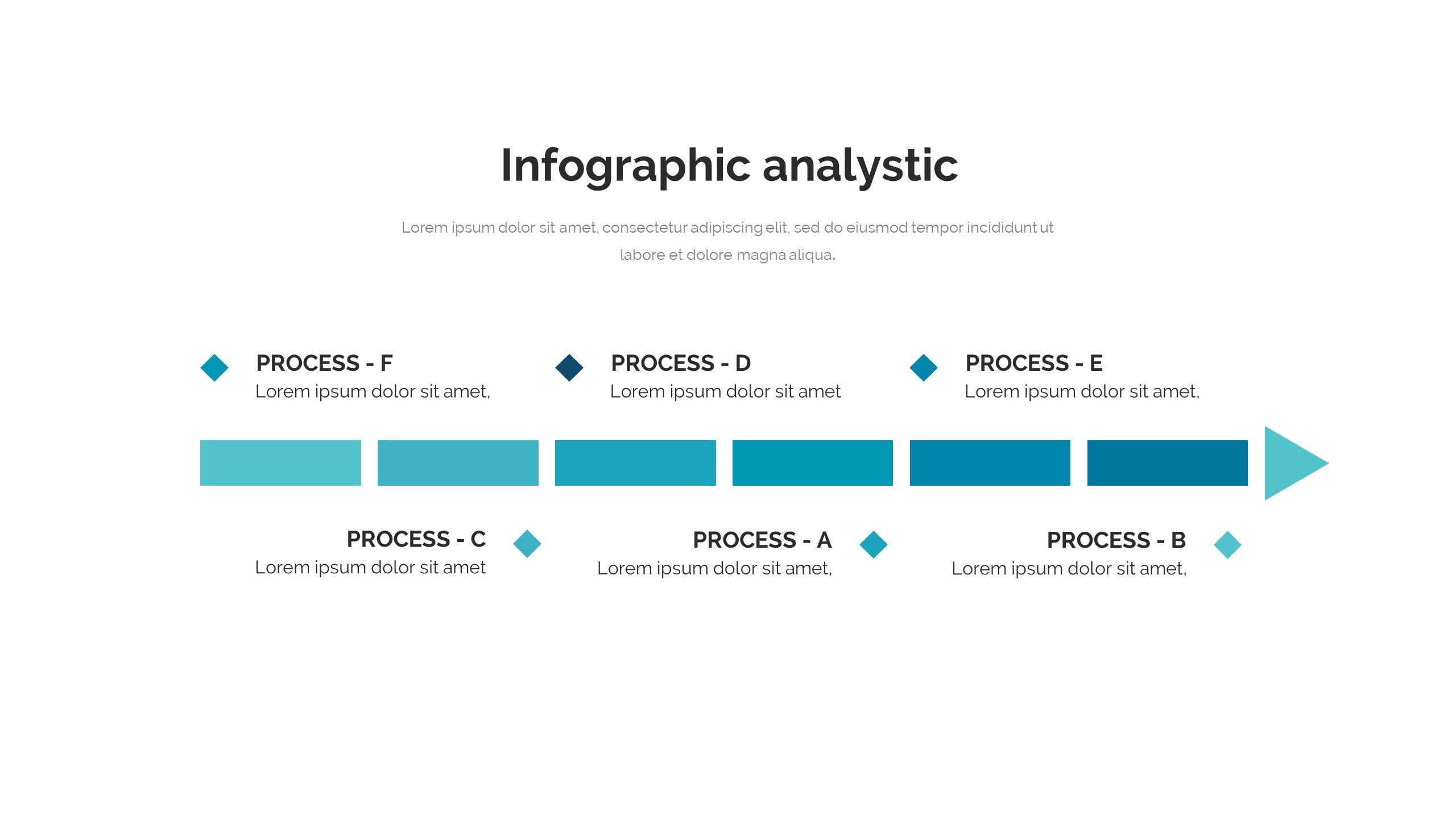 Infographic analystic

Lorem ipsum dolor sit amet, consectetur adipiscing elit, sed do eiusmod tempor incididunt ut labore et dolore magna aliqua.

PROCESS - F
Lorem ipsum dolor sit amet,

PROCESS - D
Lorem ipsum dolor sit amet

PROCESS - E
Lorem ipsum dolor sit amet,

PROCESS - C
Lorem ipsum dolor sit amet

PROCESS - A
Lorem ipsum dolor sit amet,

PROCESS - B
Lorem ipsum dolor sit amet,